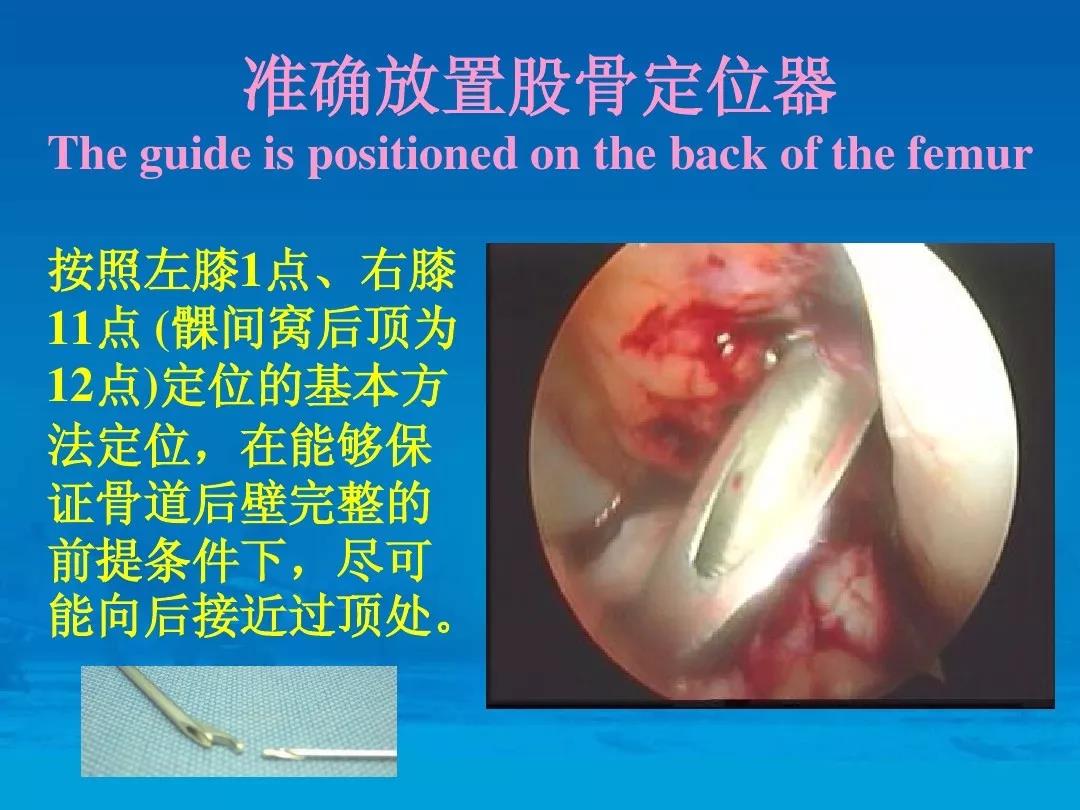 准确放置股骨定位器
The guide is positioned on the back of the femur

按照左膝1点、右膝11点 (髁间窝后顶为12点)定位的基本方法定位，在能够保证骨道后壁完整的前提条件下，尽可能向后接近过顶处。